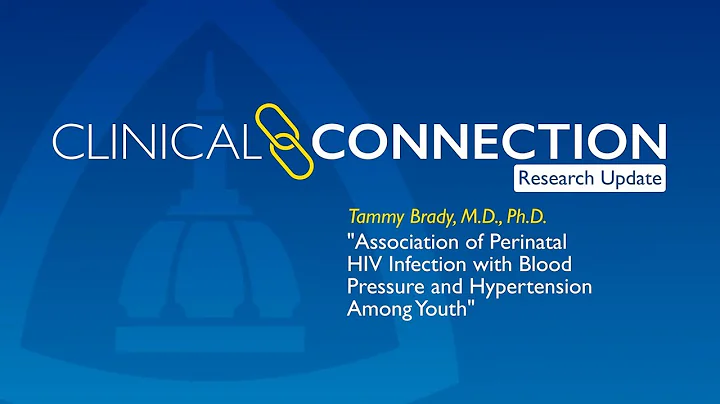 CLINICAL CONNECTION
Research Update

Tammy Brady, M.D., Ph.D.
"Association of Perinatal HIV Infection with Blood Pressure and Hypertension Among Youth"